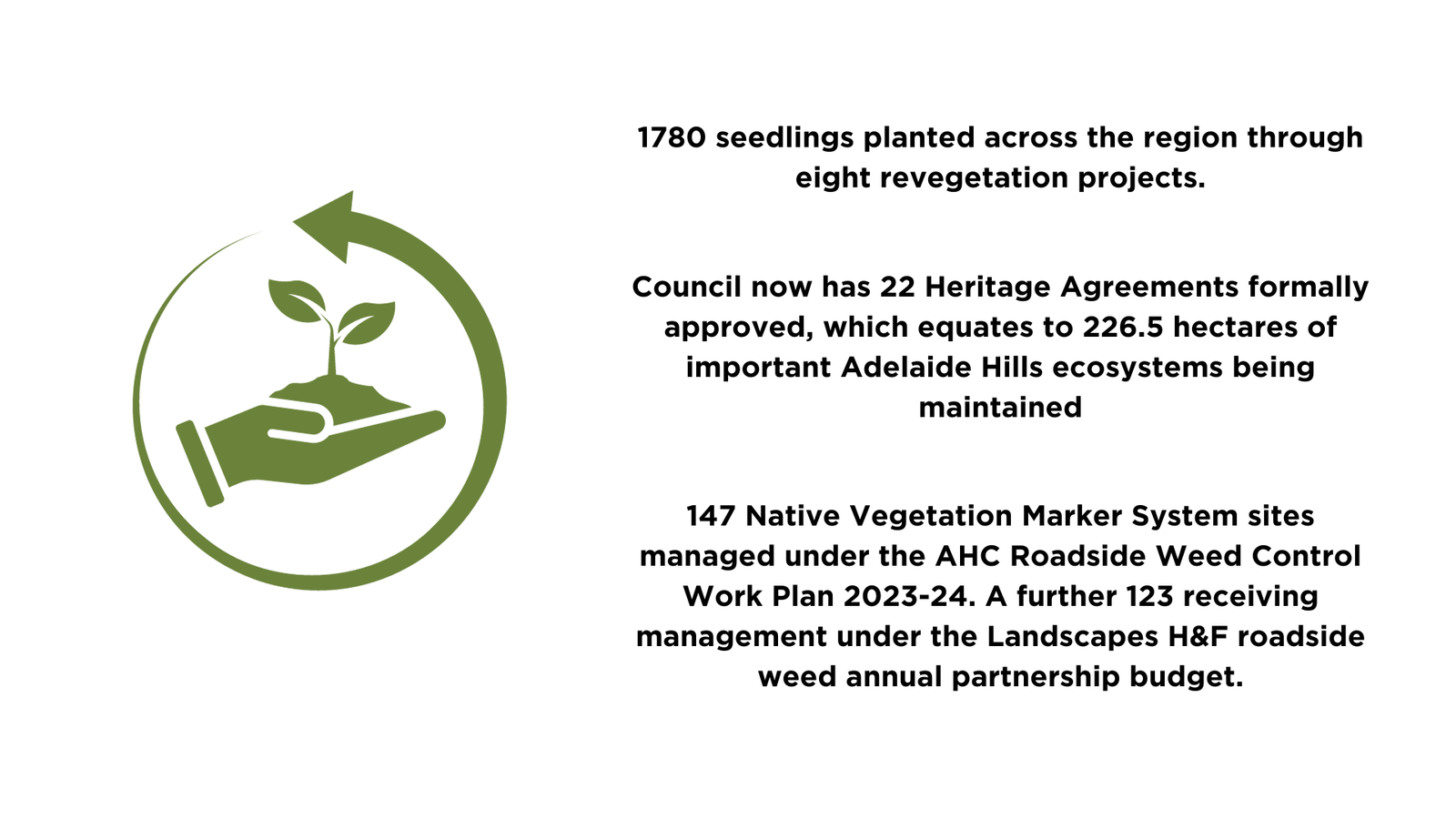 1780 seedlings planted across the region through eight revegetation projects.

Council now has 22 Heritage Agreements formally approved, which equates to 226.5 hectares of important Adelaide Hills ecosystems being maintained

147 Native Vegetation Marker System sites managed under the AHC Roadside Weed Control Work Plan 2023-24. A further 123 receiving management under the Landscapes H&F roadside weed annual partnership budget.